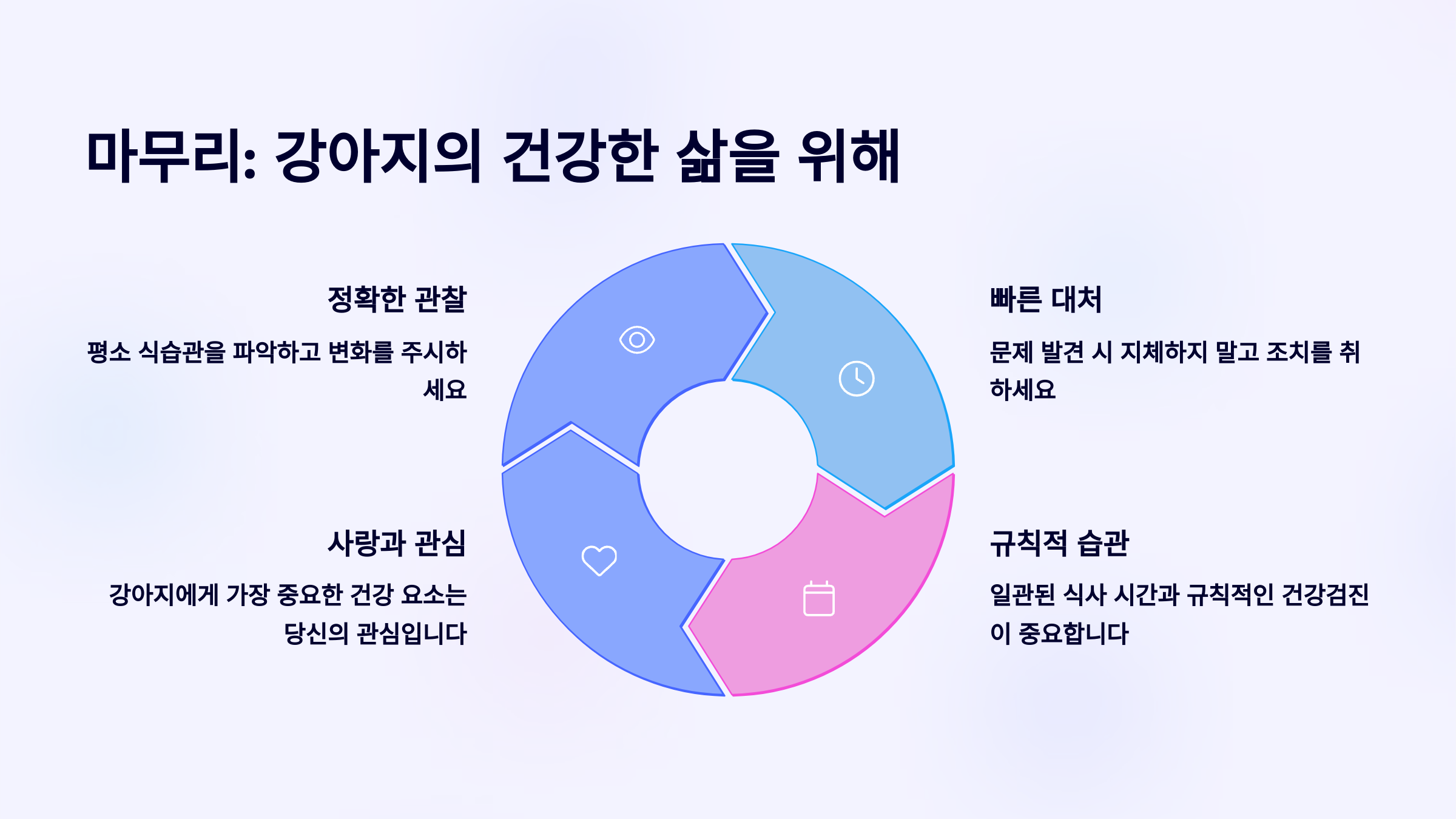 마무리: 강아지의 건강한 삶을 위해

정확한 관찰

평소 식습관을 파악하고 변화를 주시하세요

빠른 대처

문제 발견 시 지체하지 말고 조치를 취하세요

사랑과 관심

강아지에게 가장 중요한 건강 요소는 당신의 관심입니다

규칙적 습관

일관된 식사 시간과 규칙적인 건강검진이 중요합니다